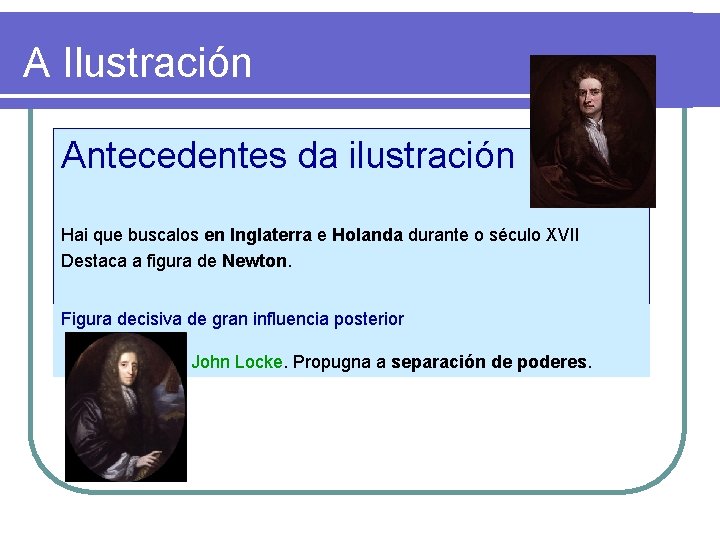 A Ilustración

Antecedentes da ilustración

Hai que buscalos en Inglaterra e Holanda durante o século XVII
Destaca a figura de Newton.

Figura decisiva de gran influencia posterior

John Locke. Propugna a separación de poderes.